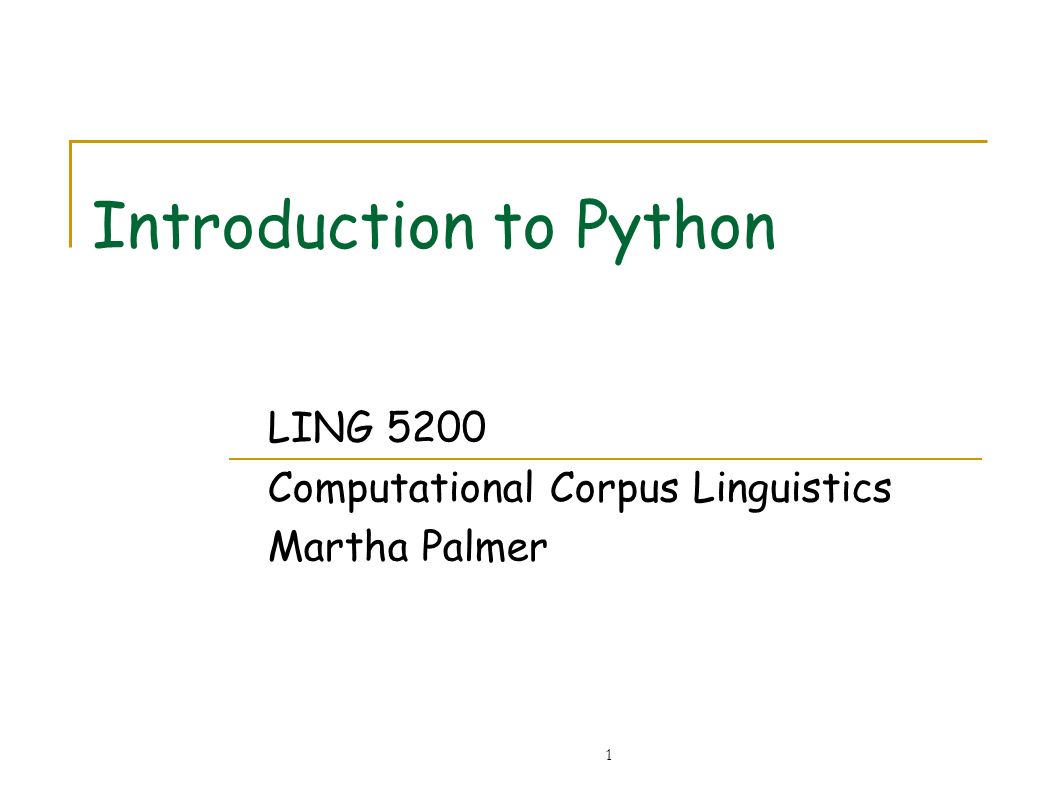 Introduction to Python

LING 5200
Computational Corpus Linguistics
Martha Palmer

1